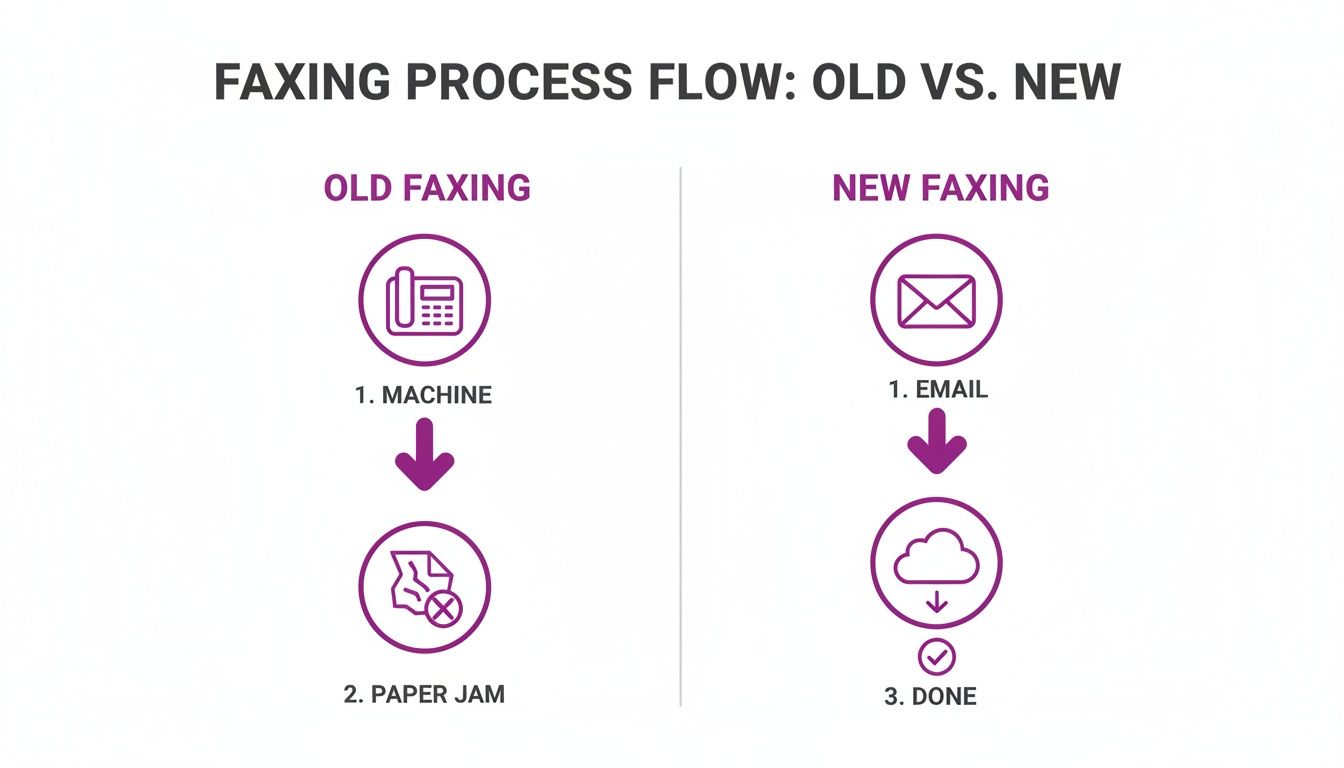 FAXING PROCESS FLOW: OLD VS. NEW

OLD FAXING

1. MACHINE

2. PAPER JAM

NEW FAXING

1. EMAIL

3. DONE